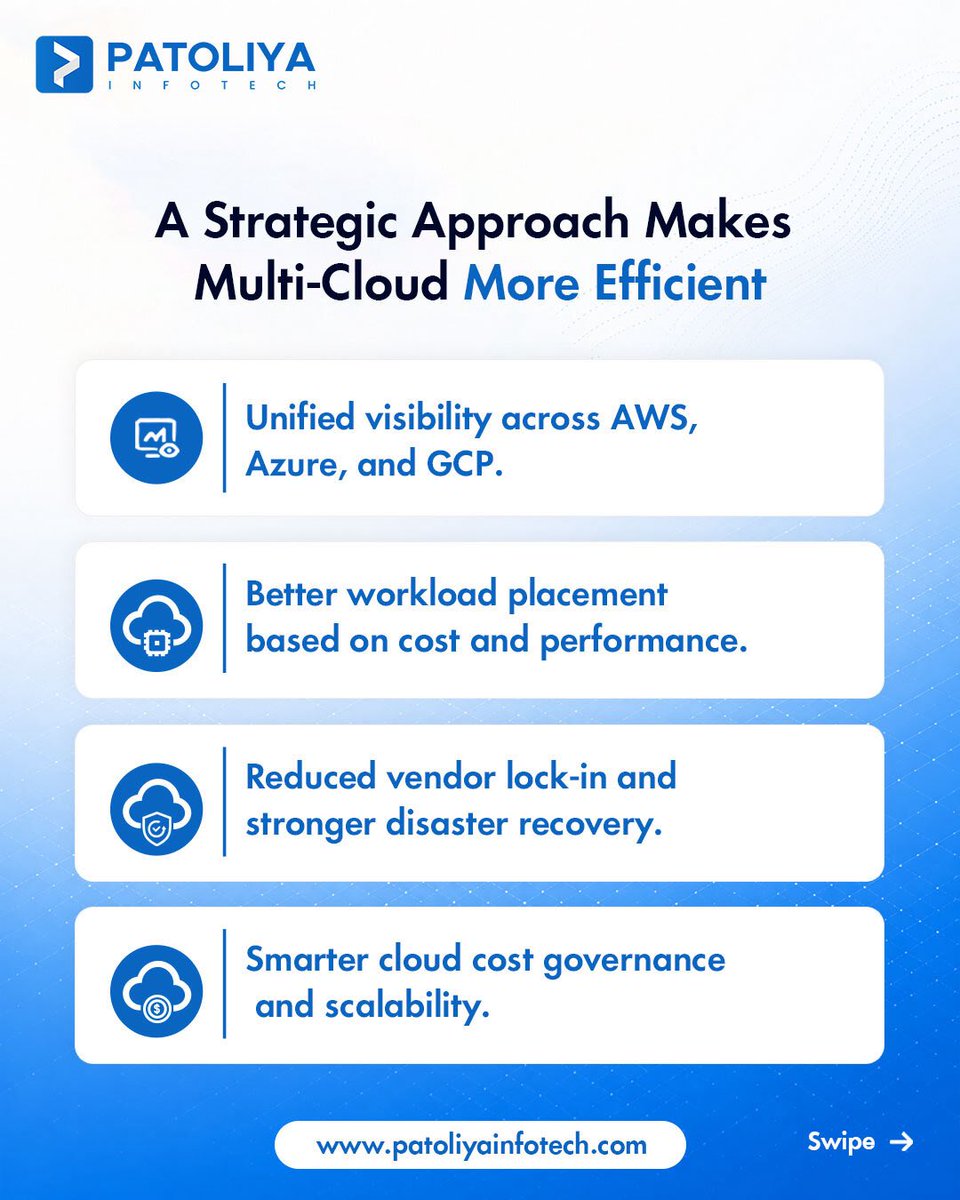 PATOLIYA
INFOTECH

A Strategic Approach Makes Multi-Cloud More Efficient

Unified visibility across AWS, Azure, and GCP.

Better workload placement based on cost and performance.

Reduced vendor lock-in and stronger disaster recovery.

Smarter cloud cost governance and scalability.

www.patoliyainfotech.com

Swipe